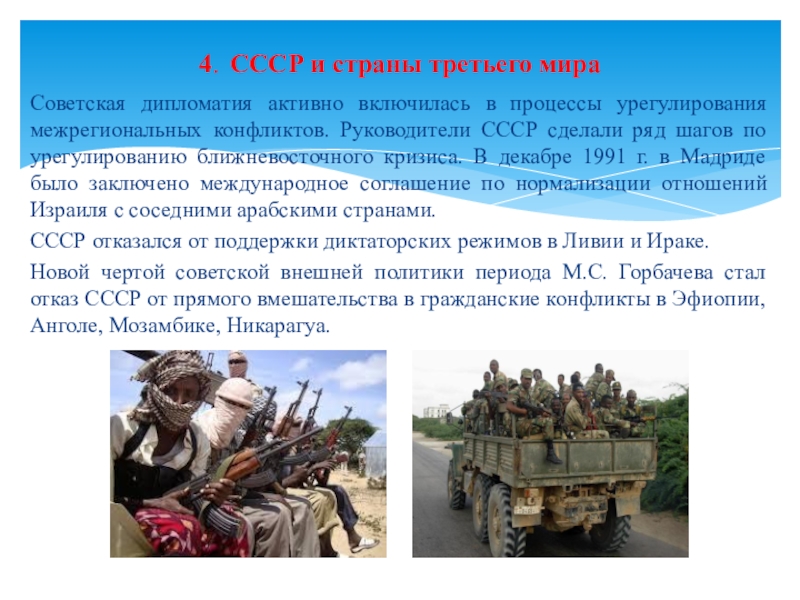 4. СССР и страны третьего мира

Советская дипломатия активно включилась в процессы урегулирования межрегиональных конфликтов. Руководители СССР сделали ряд шагов по урегулированию ближневосточного кризиса. В декабре 1991 г. в Мадриде было заключено международное соглашение по нормализации отношений Израиля с соседними арабскими странами.

СССР отказался от поддержки диктаторских режимов в Ливии и Ираке.

Новой чертой советской внешней политики периода М.С. Горбачева стал отказ СССР от прямого вмешательства в гражданские конфликты в Эфиопии, Анголе, Мозамбике, Никарагуа.